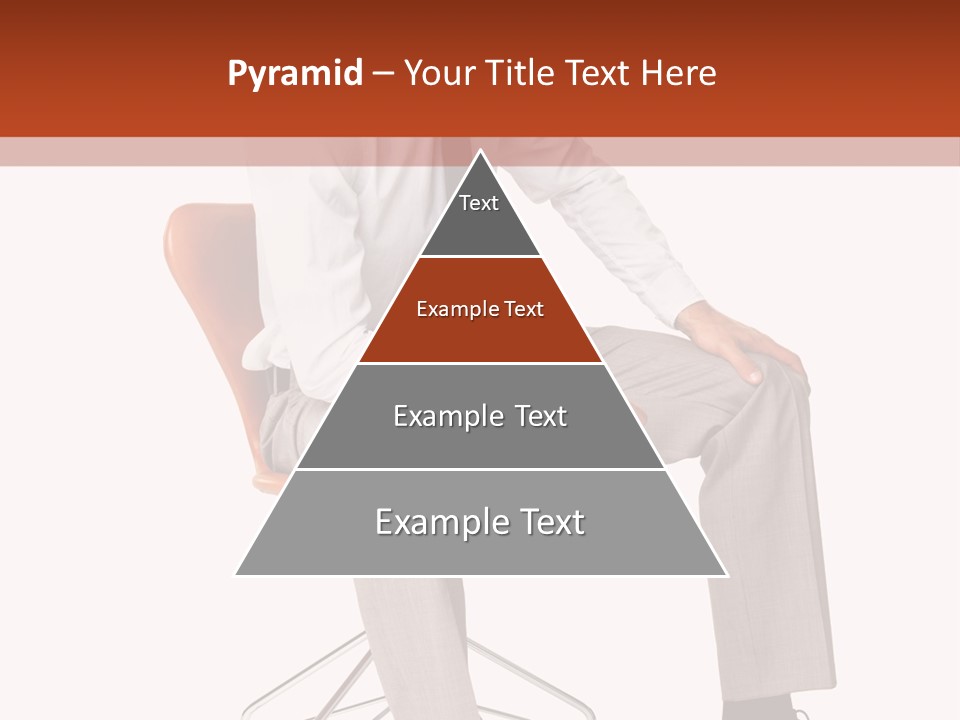 Pyramid – Your Title Text Here

Text

Example Text

Example Text

Example Text